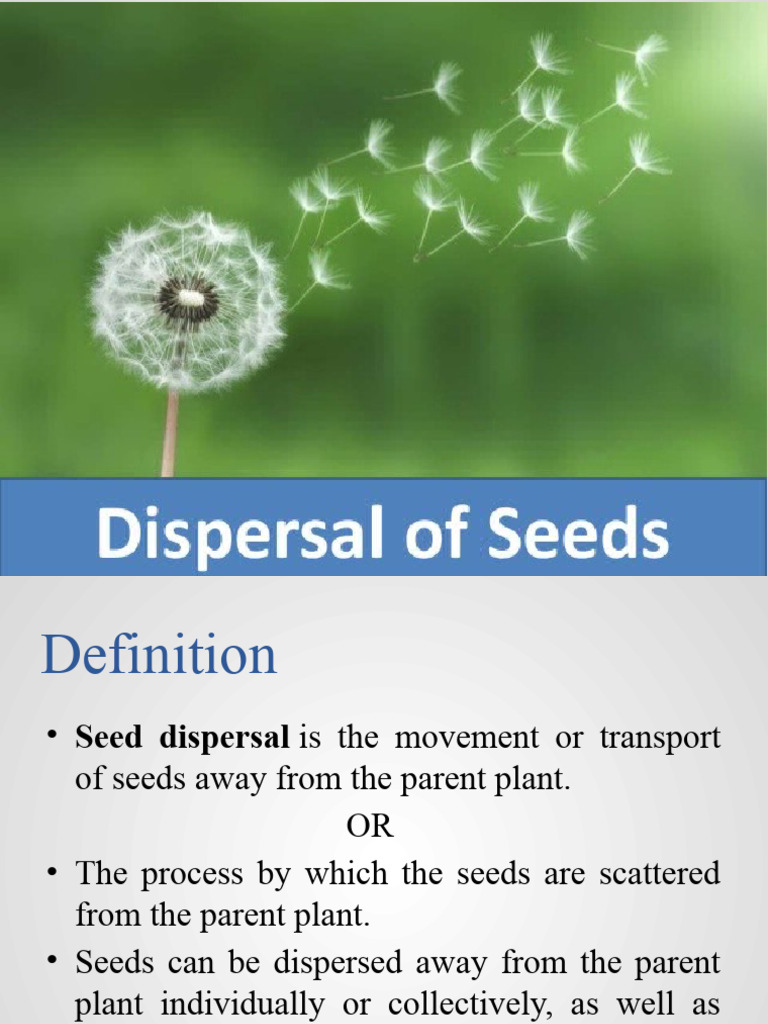 Dispersal of Seeds

Definition

• Seed dispersal is the movement or transport of seeds away from the parent plant.

OR

• The process by which the seeds are scattered from the parent plant.

• Seeds can be dispersed away from the parent plant individually or collectively, as well as